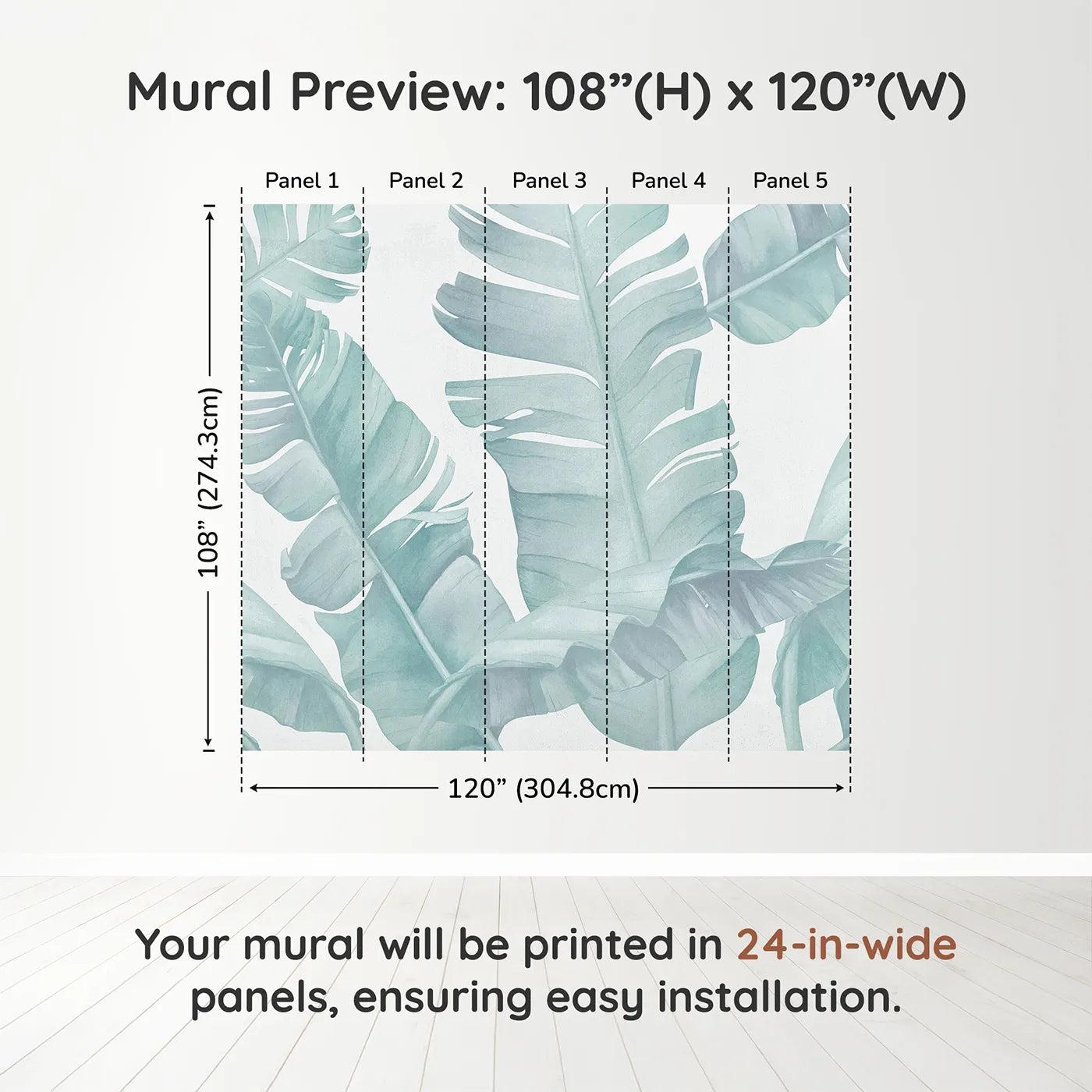 Mural Preview: 108”(H) x 120”(W)

Panel 1 Panel 2 Panel 3 Panel 4 Panel 5

108” (274.3cm)

120” (304.8cm)

Your mural will be printed in 24-in-wide panels, ensuring easy installation.